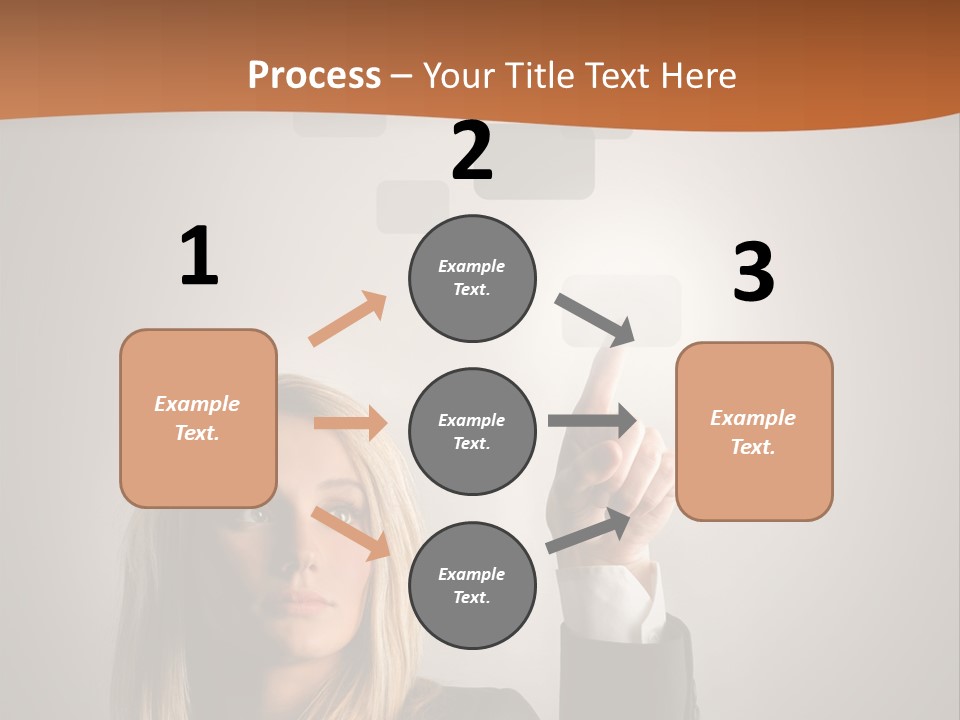 Process – Your Title Text Here

1

Example Text.

2

Example Text.

Example Text.

Example Text.

3

Example Text.